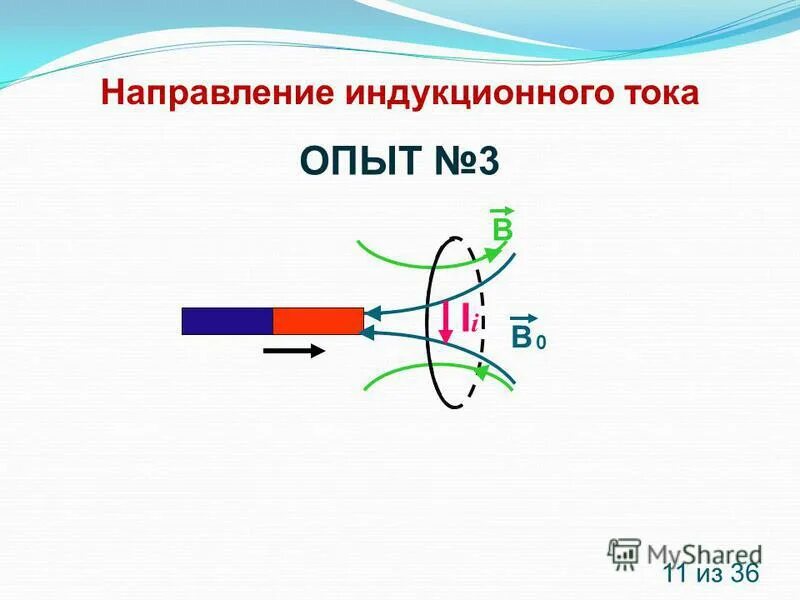 Направление индукционного тока

ОПЫТ №3

$\vec{B}$

$I_i$

$\vec{B}_0$

MyShared

11 из 36